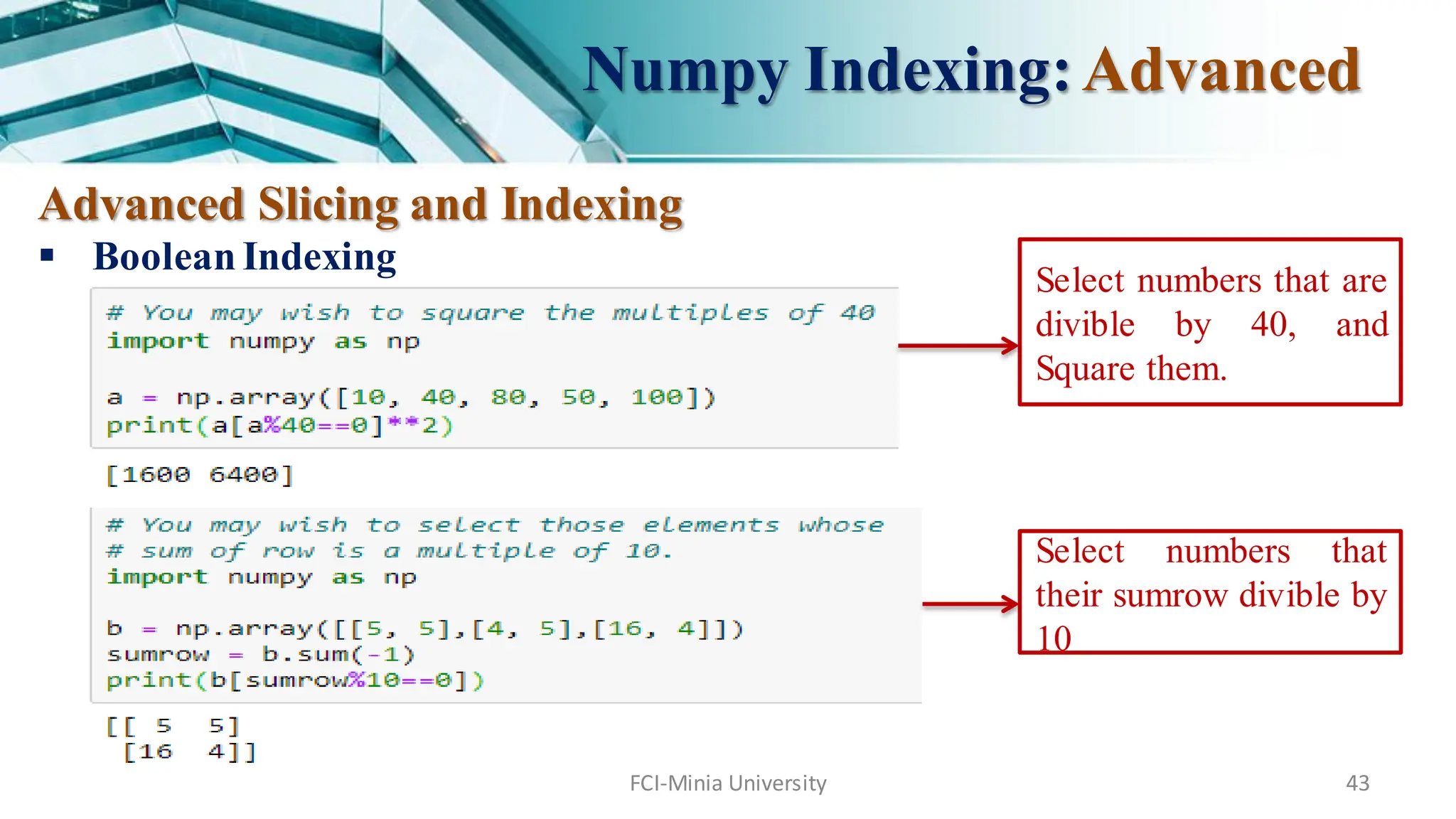 Numpy Indexing: Advanced

Advanced Slicing and Indexing

▪ Boolean Indexing

# You may wish to square the multiples of 40
import numpy as np

a = np.array([10, 40, 80, 50, 100])
print(a[a%40==0]**2)

[1600 6400]

Select numbers that are divible by 40, and Square them.

# You may wish to select those elements whose
# sum of row is a multiple of 10.
import numpy as np

b = np.array([[5, 5],[4, 5],[16, 4]])
sumrow = b.sum(-1)
print(b[sumrow%10==0])

[[ 5  5]
 [16  4]]

Select numbers that their sumrow divible by 10

FCI-Minia University

43